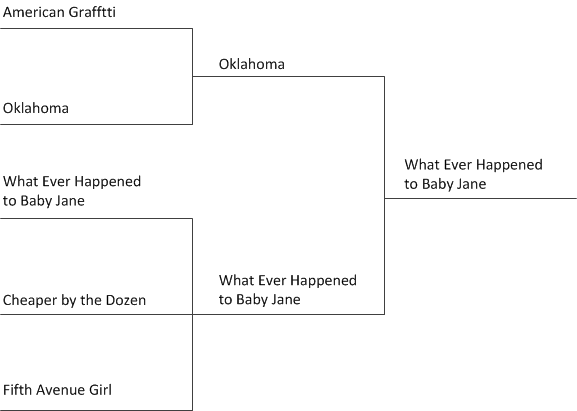 American Grafftti

Oklahoma

What Ever Happened to Baby Jane

Cheaper by the Dozen

Fifth Avenue Girl

Oklahoma

What Ever Happened to Baby Jane

What Ever Happened to Baby Jane